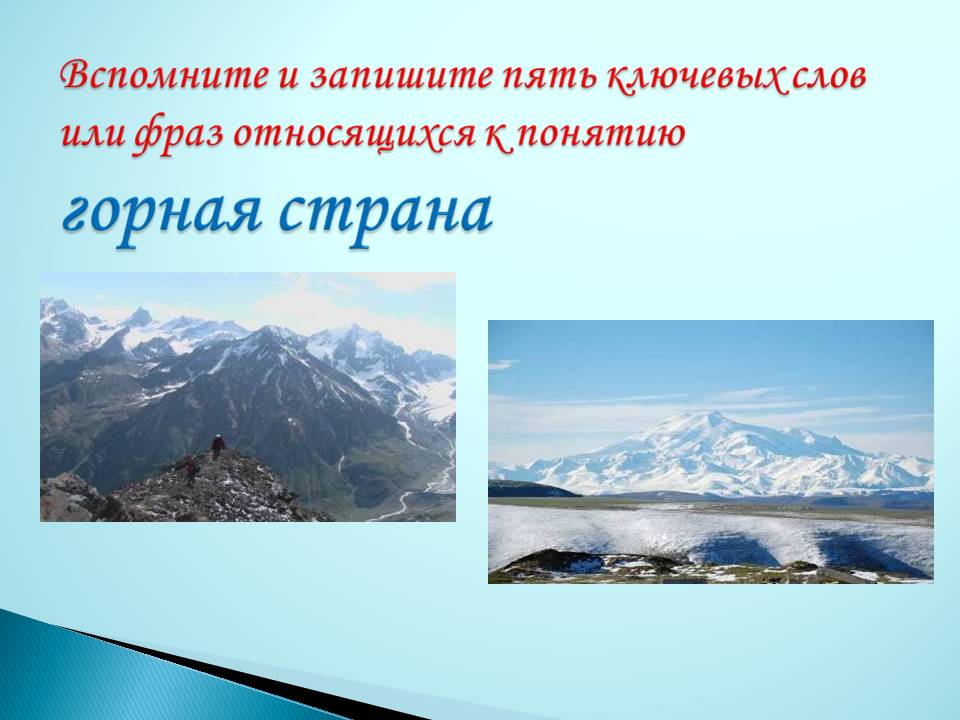 Вспомните и запишите пять ключевых слов или фраз относящихся к понятию

горная страна